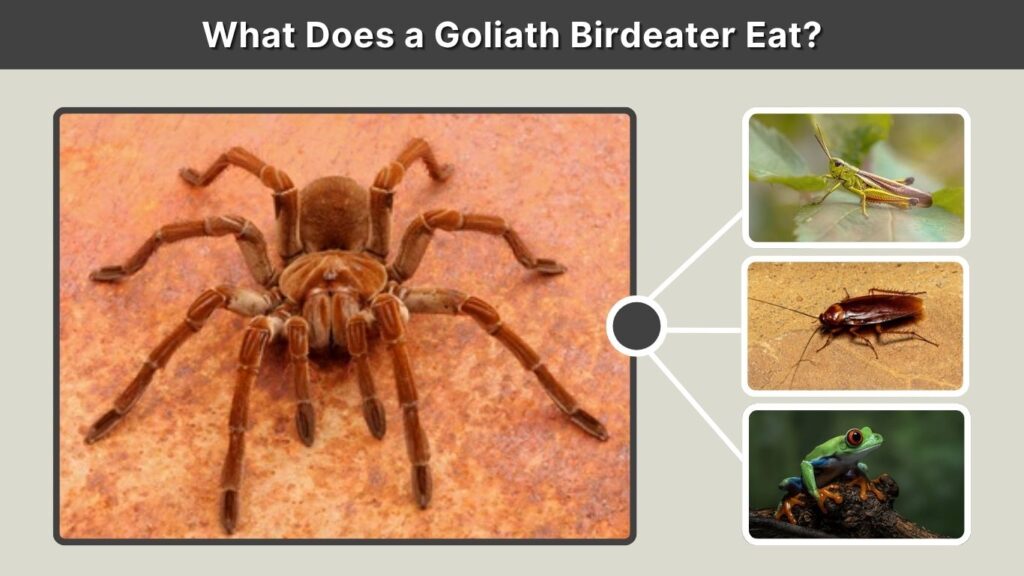 What Does a Goliath Birdeater Eat?